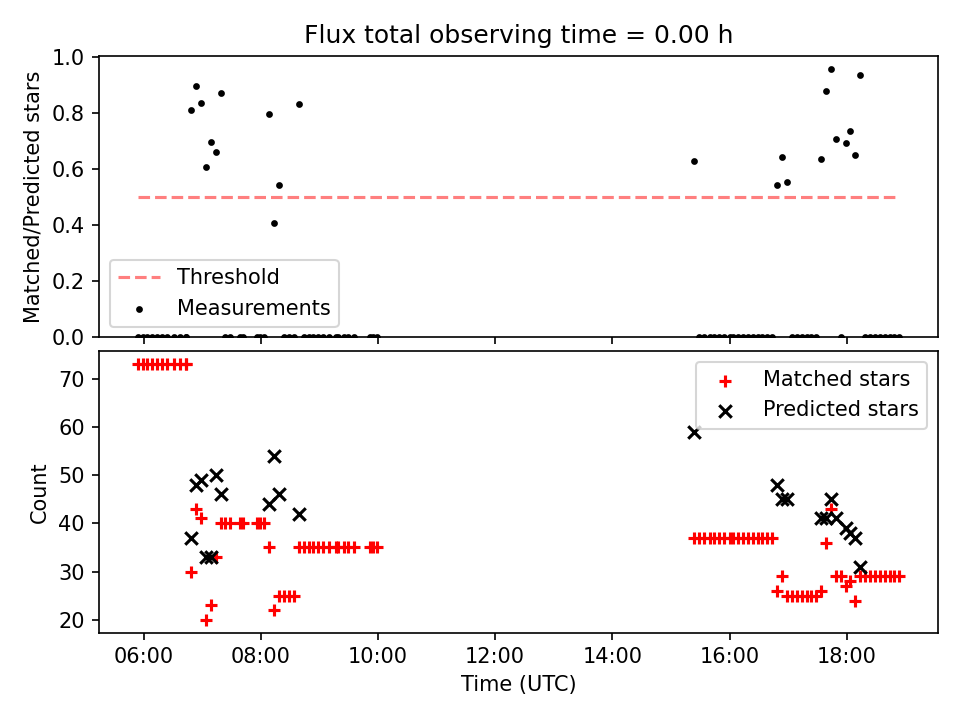 Flux total observing time = 0.00 h

Matched/Predicted stars

1.0
0.8
0.6
0.4
0.2
0.0

Threshold
Measurements

Count

70
60
50
40
30
20

Matched stars
Predicted stars

06:00
08:00
10:00
12:00
14:00
16:00
18:00

Time (UTC)